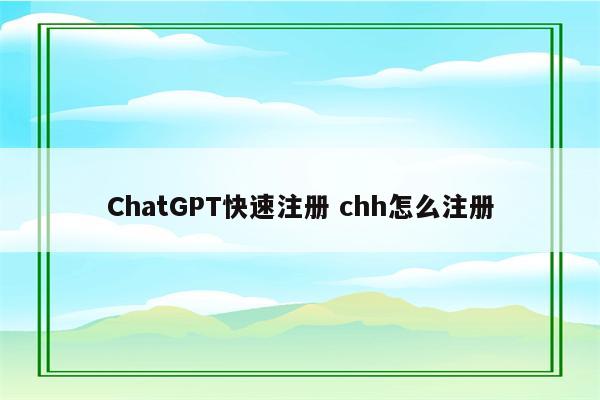 ChatGPT快速注册 chh怎么注册